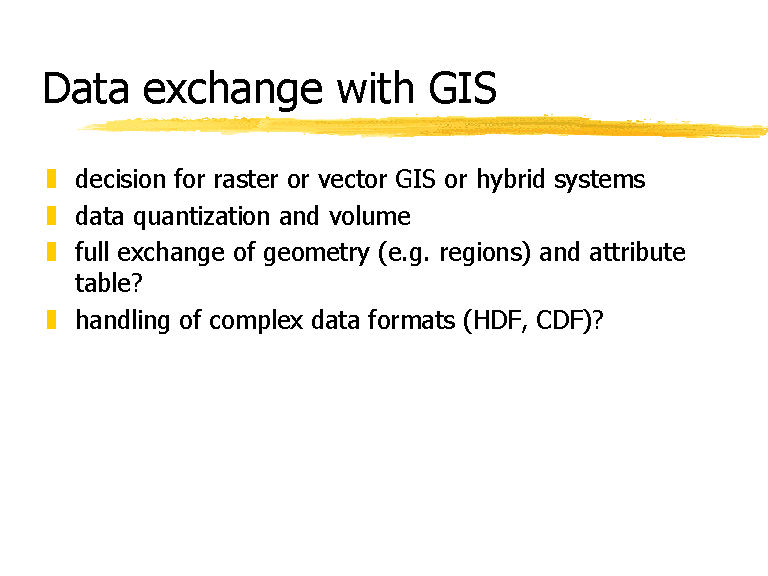 Data exchange with GIS

decision for raster or vector GIS or hybrid systems

data quantization and volume

full exchange of geometry (e.g. regions) and attribute table?

handling of complex data formats (HDF, CDF)?